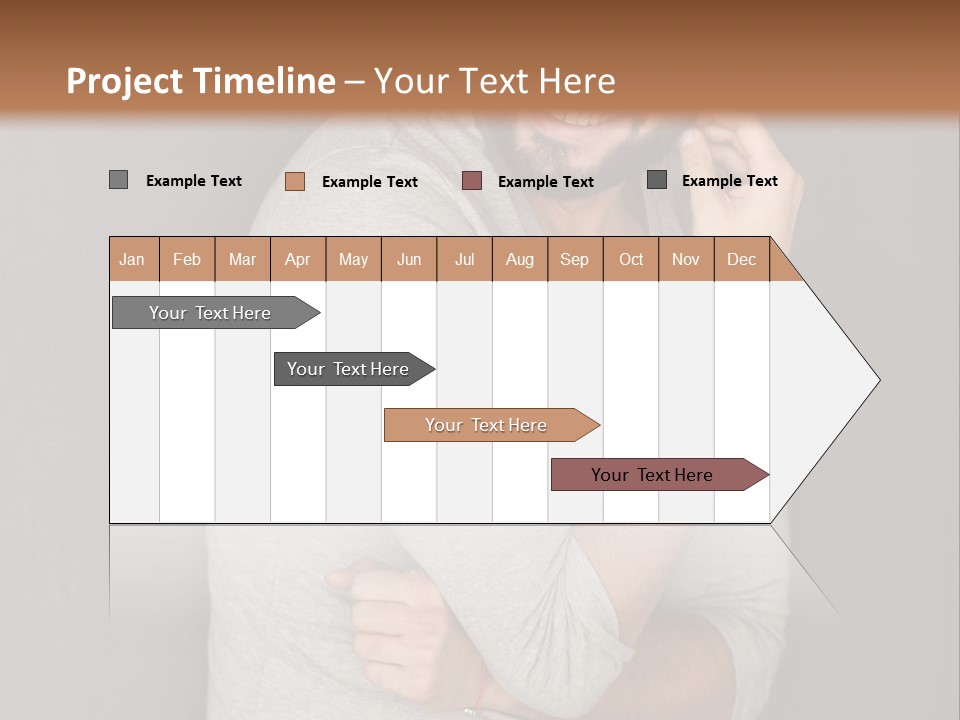 Project Timeline – Your Text Here

Example Text
Example Text
Example Text
Example Text

| Jan | Feb | Mar | Apr | May | Jun | Jul | Aug | Sep | Oct | Nov | Dec |
|---|---|---|---|---|---|---|---|---|---|---|---|

Your Text Here
Your Text Here
Your Text Here
Your Text Here